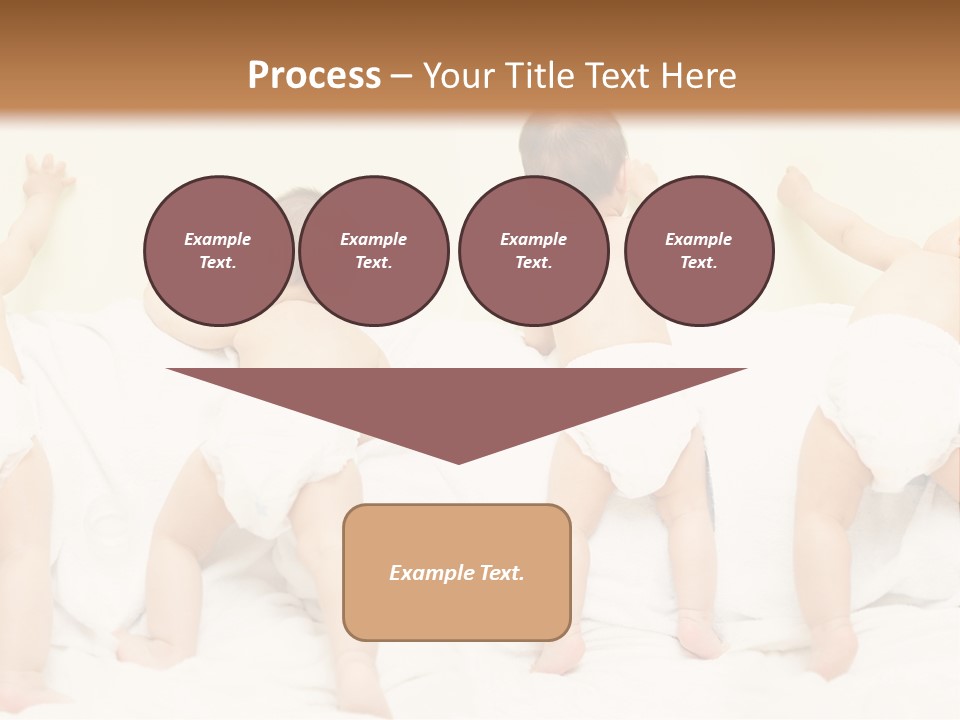 Process – Your Title Text Here

Example Text.

Example Text.

Example Text.

Example Text.

Example Text.